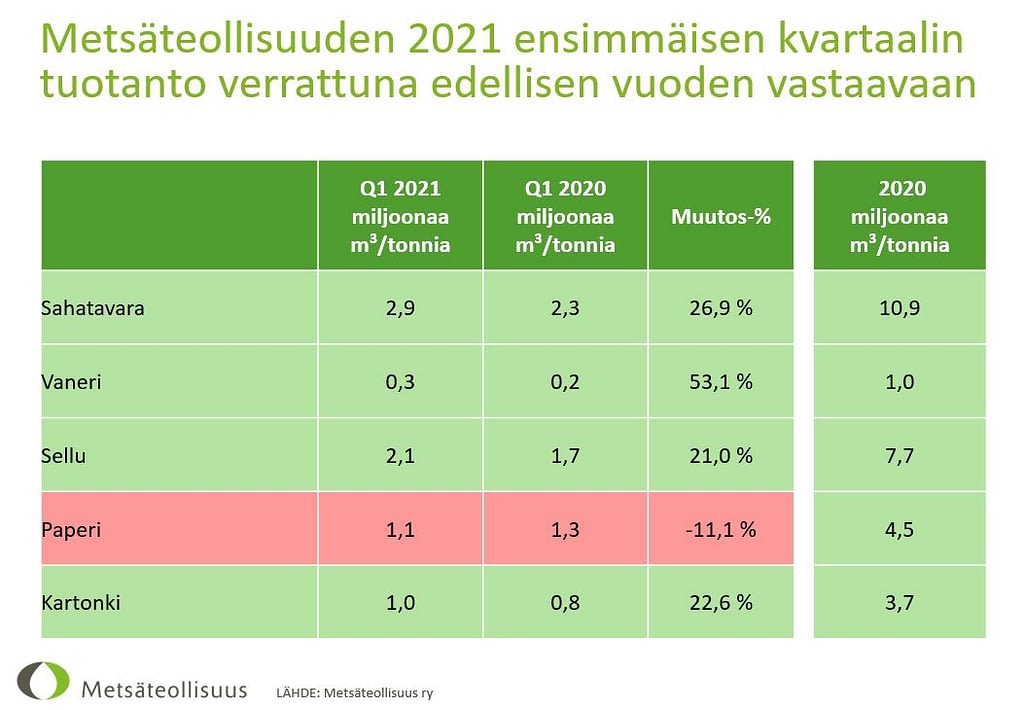 Metsäteollisuuden 2021 ensimmäisen kvartaalin tuotanto verrattuna edellisen vuoden vastaavaan

| | Q1 2021 miljoonaa $m^3$/tonnia | Q1 2020 miljoonaa $m^3$/tonnia | Muutos-% | 2020 miljoonaa $m^3$/tonnia |
|---|---|---|---|---|
| Sahatavara | 2,9 | 2,3 | 26,9 % | 10,9 |
| Vaneri | 0,3 | 0,2 | 53,1 % | 1,0 |
| Sellu | 2,1 | 1,7 | 21,0 % | 7,7 |
| Paperi | 1,1 | 1,3 | -11,1 % | 4,5 |
| Kartonki | 1,0 | 0,8 | 22,6 % | 3,7 |

Metsäteollisuus

LÄHDE: Metsäteollisuus ry